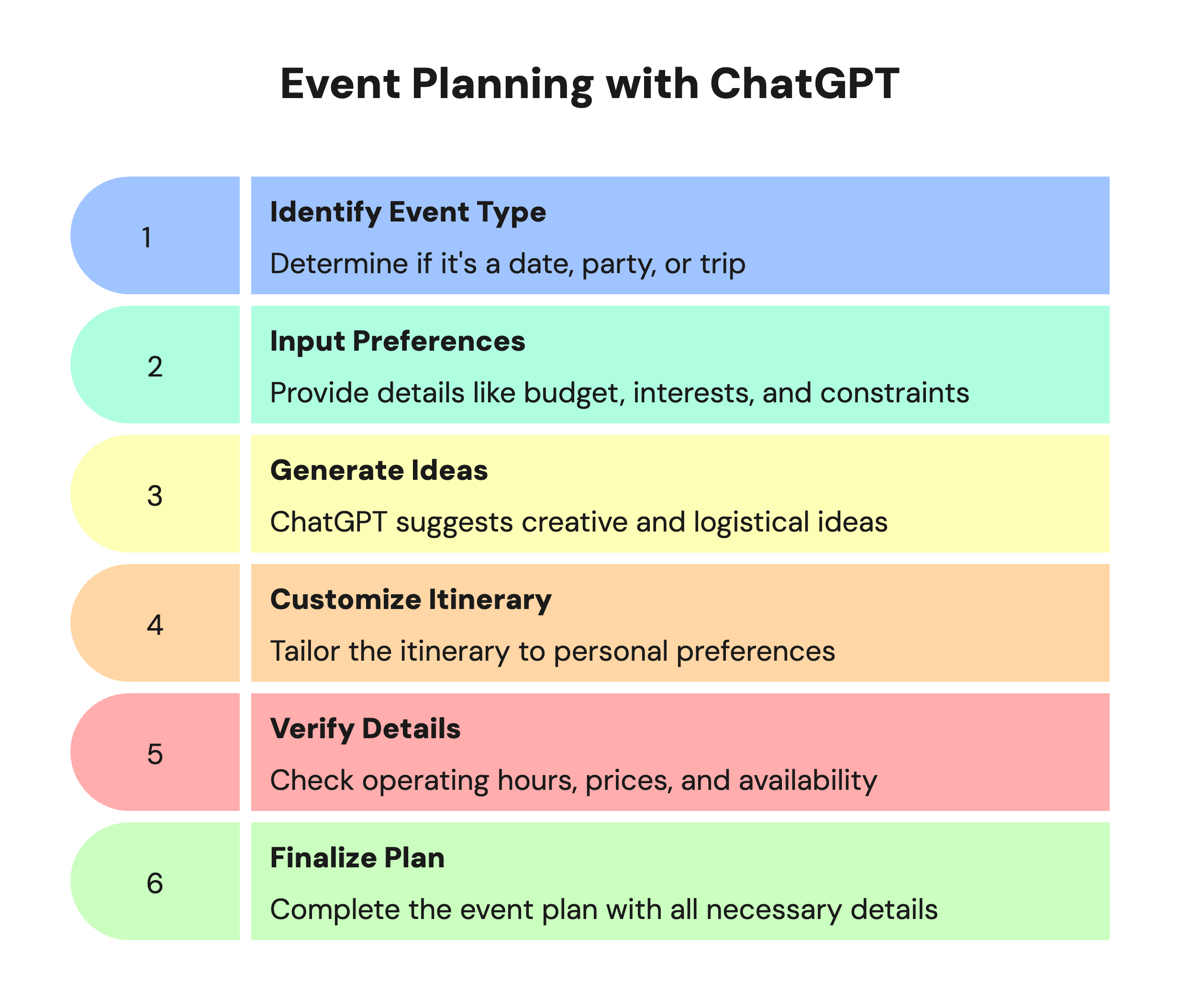 Event Planning with ChatGPT

1

Identify Event Type

Determine if it's a date, party, or trip

2

Input Preferences

Provide details like budget, interests, and constraints

3

Generate Ideas

ChatGPT suggests creative and logistical ideas

4

Customize Itinerary

Tailor the itinerary to personal preferences

5

Verify Details

Check operating hours, prices, and availability

6

Finalize Plan

Complete the event plan with all necessary details